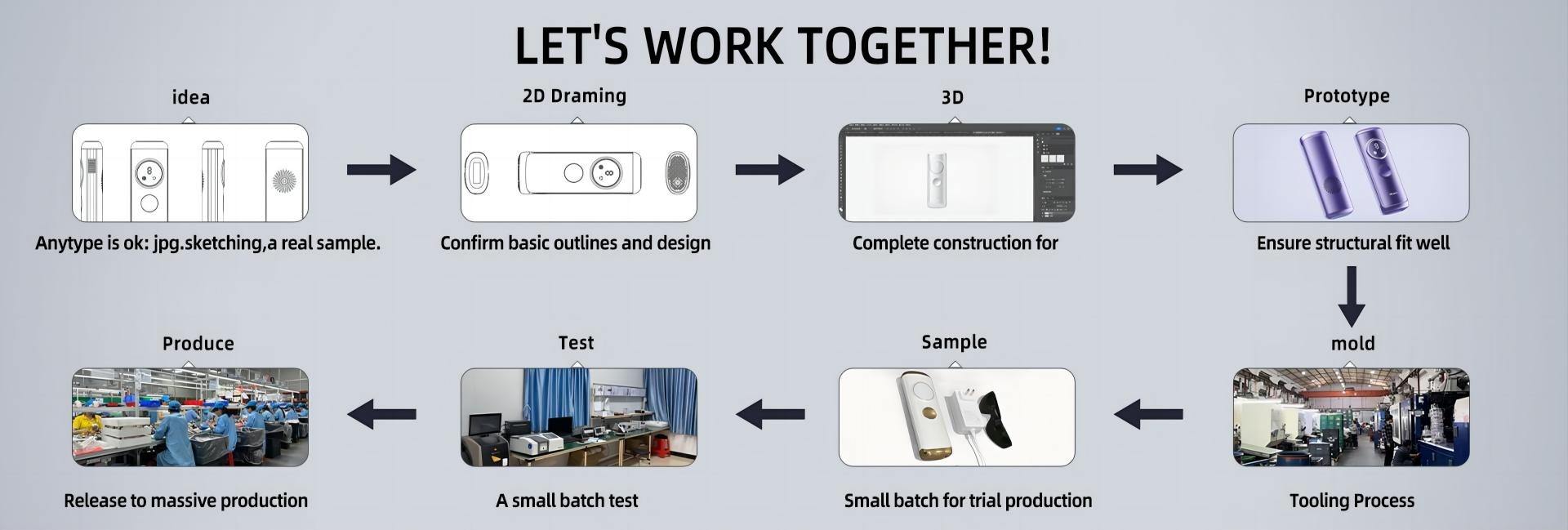 LET'S WORK TOGETHER!

idea

Anytype is ok: jpg.sketching,a real sample.

2D Draming

Confirm basic outlines and design

3D

Complete construction for

Prototype

Ensure structural fit well

mold

Tooling Process

Sample

Small batch for trial production

Test

A small batch test

Produce

Release to massive production